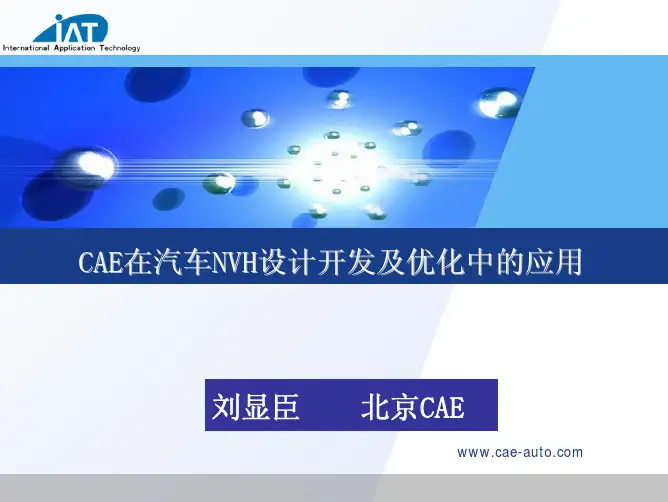 IAT
International Application Technology

CAE在汽车NVH设计开发及优化中的应用

刘显臣　　北京CAE

www.cae-auto.com